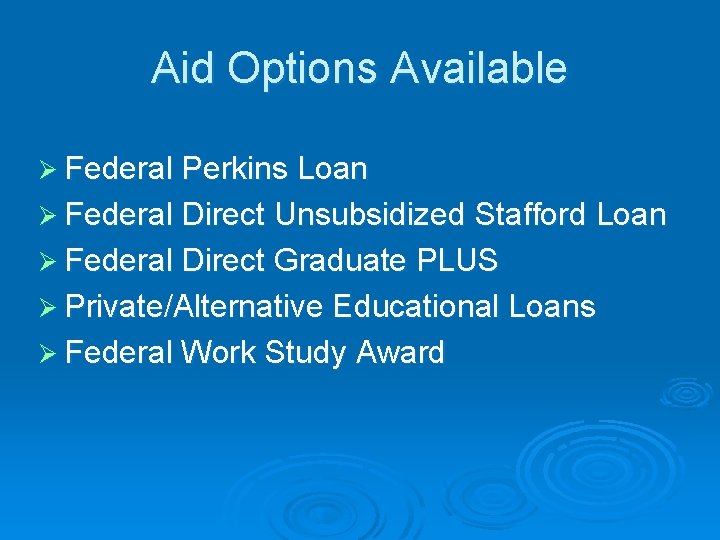 Aid Options Available

➢ Federal Perkins Loan
➢ Federal Direct Unsubsidized Stafford Loan
➢ Federal Direct Graduate PLUS
➢ Private/Alternative Educational Loans
➢ Federal Work Study Award